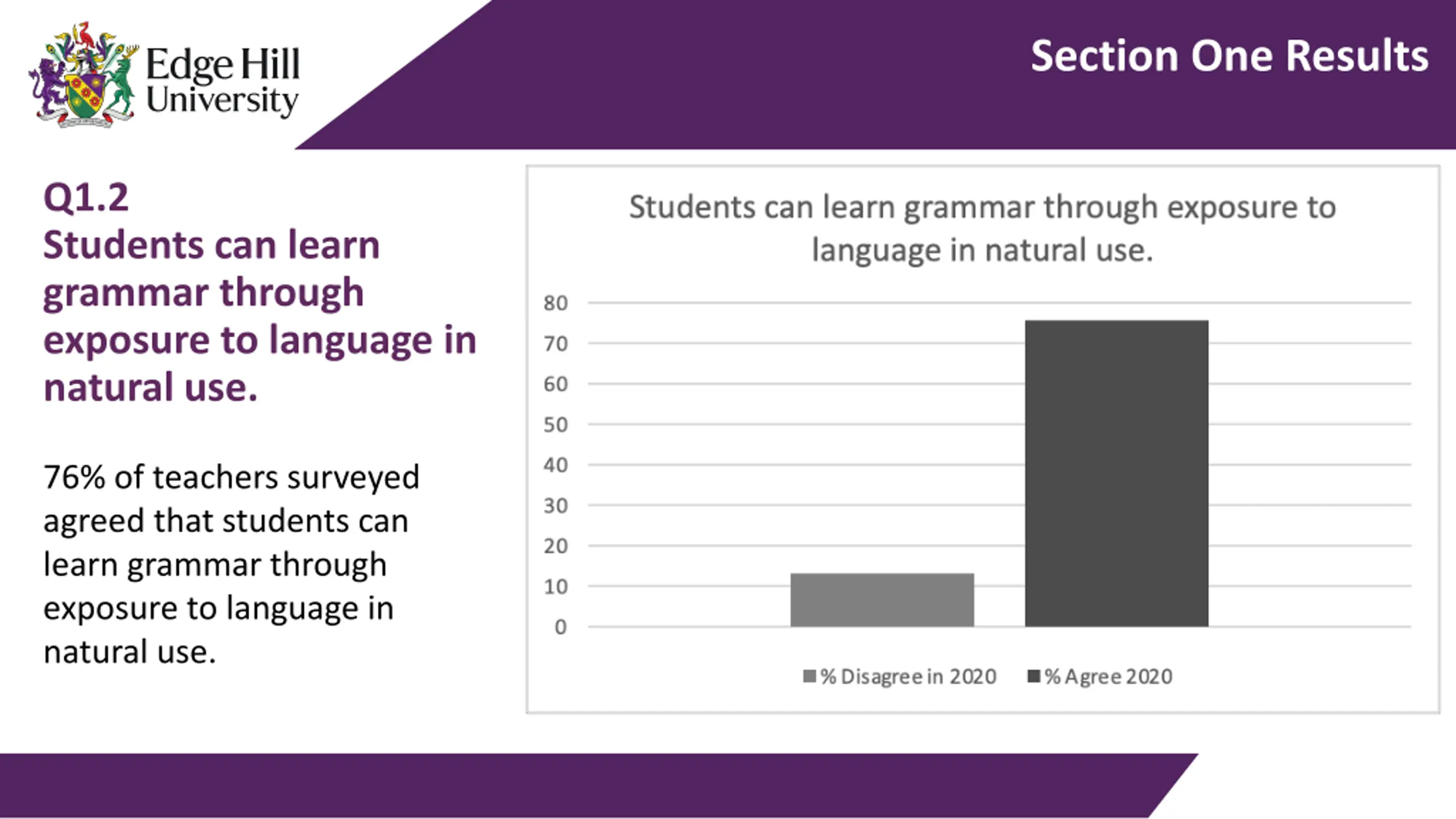 Edge Hill University

Section One Results

Q1.2
Students can learn grammar through exposure to language in natural use.

76% of teachers surveyed agreed that students can learn grammar through exposure to language in natural use.

Students can learn grammar through exposure to language in natural use.

80
70
60
50
40
30
20
10
0

% Disagree in 2020 % Agree 2020